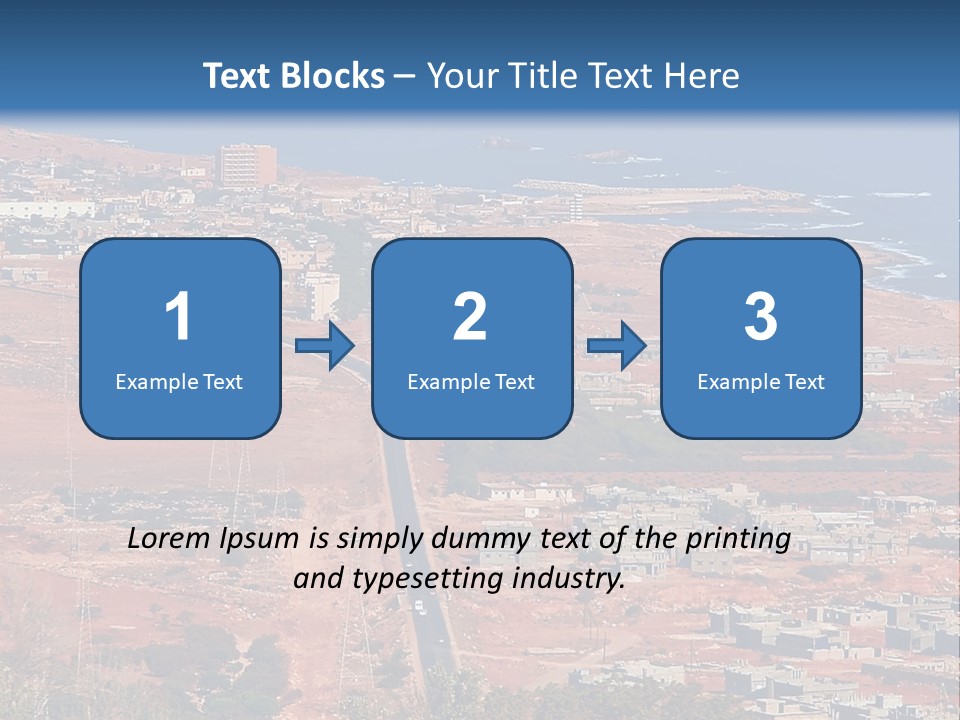 Text Blocks – Your Title Text Here

1
Example Text

2
Example Text

3
Example Text

Lorem Ipsum is simply dummy text of the printing and typesetting industry.